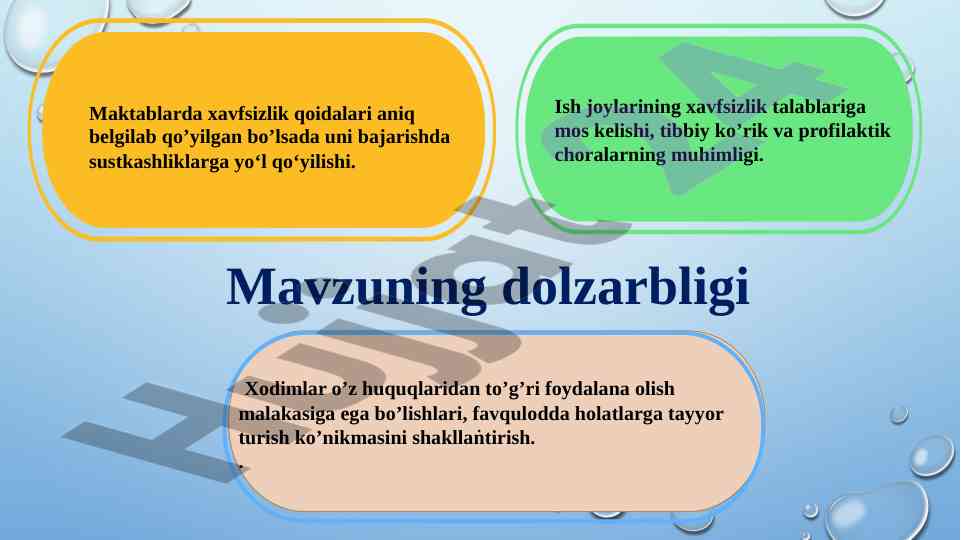 Maktablarda xavfsizlik qoidalari aniq belgilab qo’yilgan bo’lsada uni bajarishda sustkashliklarga yo‘l qo‘yilishi.

Ish joylarining xavfsizlik talablariga mos kelishi, tibbiy ko’rik va profilaktik choralarning muhimligi.

Mavzuning dolzarbligi

Xodimlar o’z huquqlaridan to’g’ri foydalana olish malakasiga ega bo’lishlari, favqulodda holatlarga tayyor turish ko’nikmasini shakllantirish.

.

Hujjat4